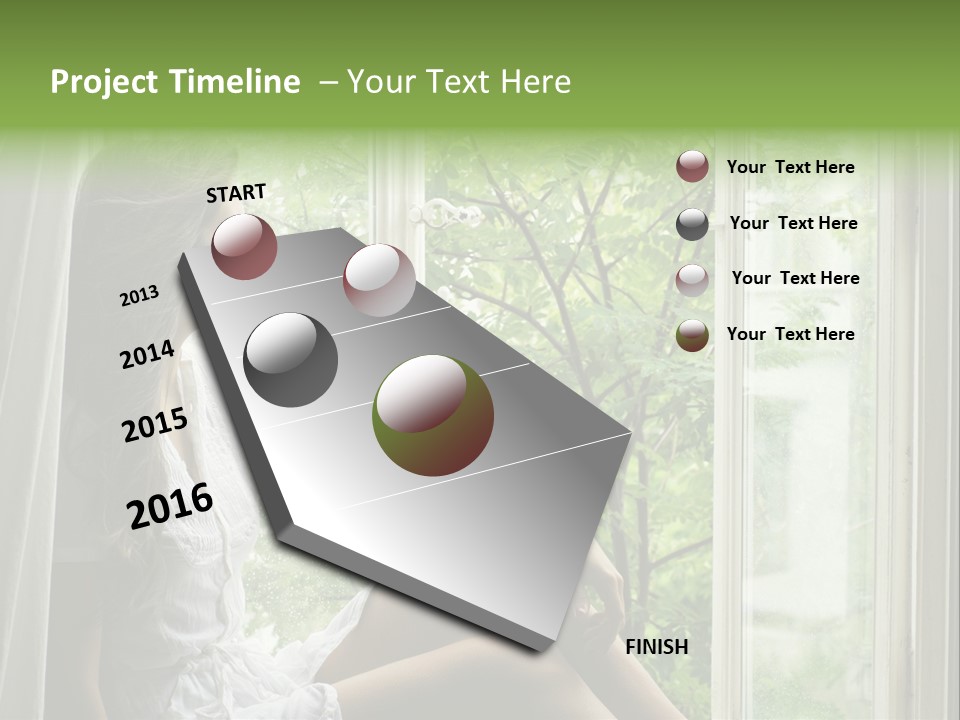 Project Timeline – Your Text Here

START

2013

2014

2015

2016

FINISH

Your Text Here

Your Text Here

Your Text Here

Your Text Here